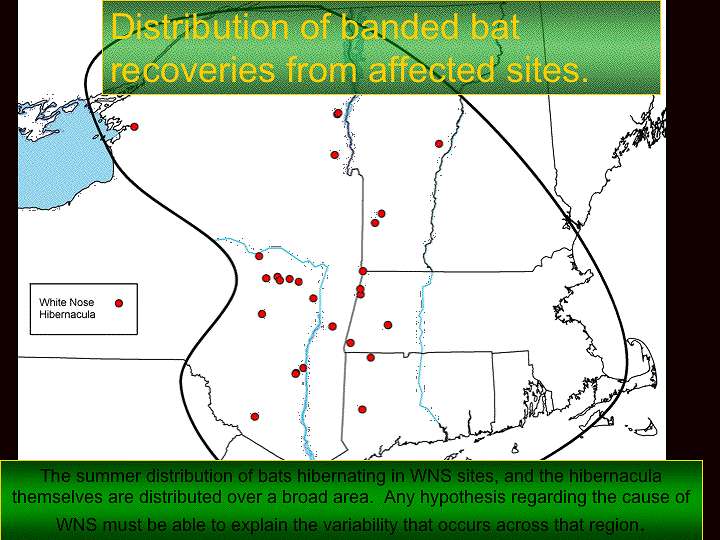 Distribution of banded bat recoveries from affected sites.

White Nose Hibernacula

The summer distribution of bats hibernating in WNS sites, and the hibernacula themselves are distributed over a broad area. Any hypothesis regarding the cause of WNS must be able to explain the variability that occurs across that region.